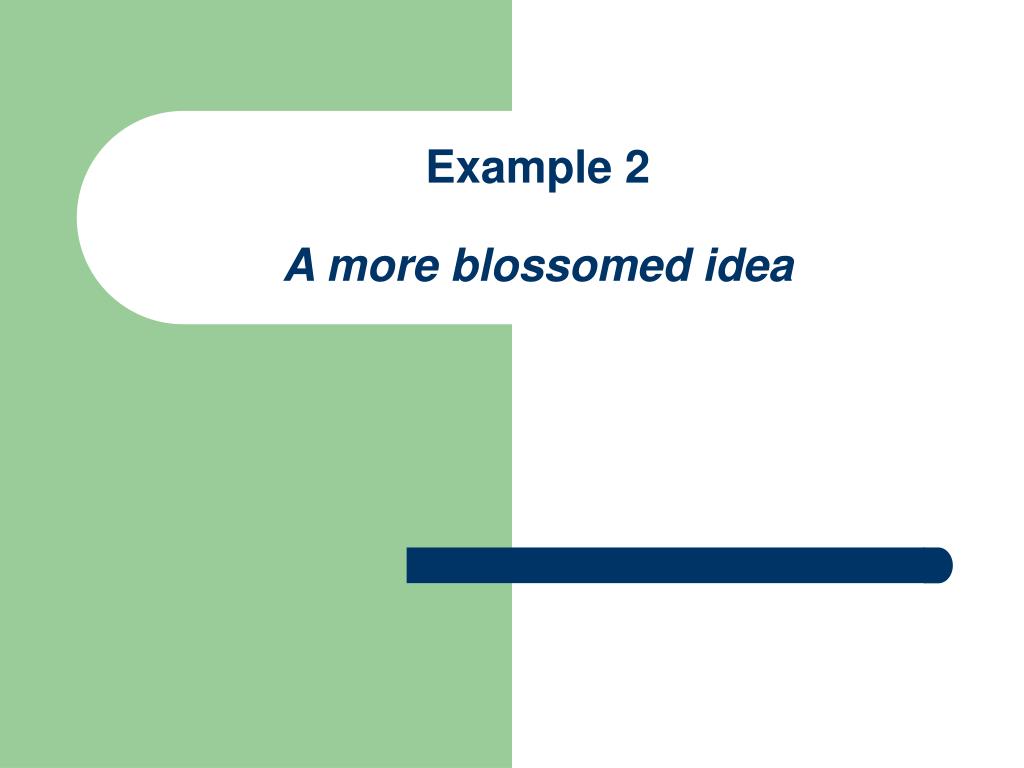 Example 2

A more blossomed idea